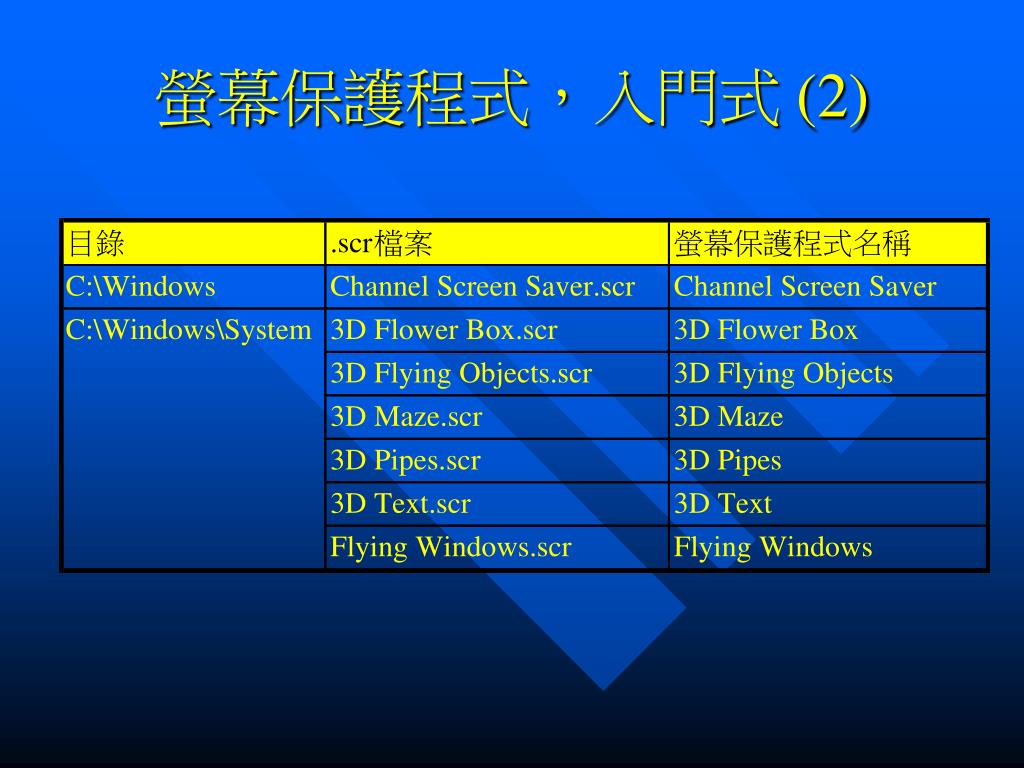 螢幕保護程式，入門式 (2)

| 目錄 | .scr檔案 | 螢幕保護程式名稱 |
|---|---|---|
| C:\Windows | Channel Screen Saver.scr | Channel Screen Saver |
| C:\Windows\System | 3D Flower Box.scr | 3D Flower Box |
| | 3D Flying Objects.scr | 3D Flying Objects |
| | 3D Maze.scr | 3D Maze |
| | 3D Pipes.scr | 3D Pipes |
| | 3D Text.scr | 3D Text |
| | Flying Windows.scr | Flying Windows |